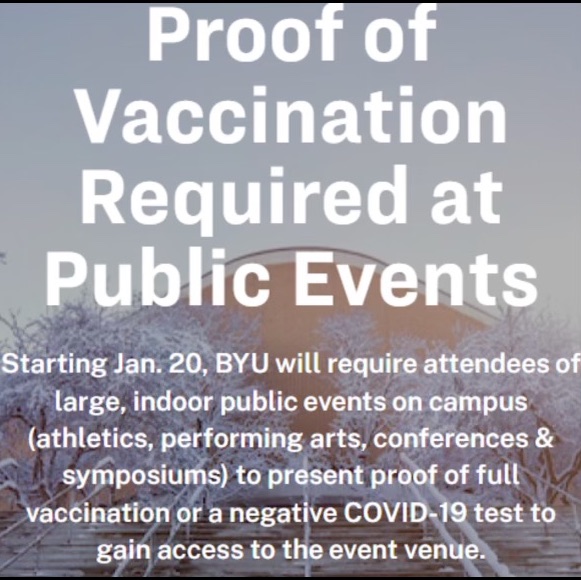 Proof of Vaccination Required at Public Events

Starting Jan. 20, BYU will require attendees of large, indoor public events on campus (athletics, performing arts, conferences & symposiums) to present proof of full vaccination or a negative COVID-19 test to gain access to the event venue.